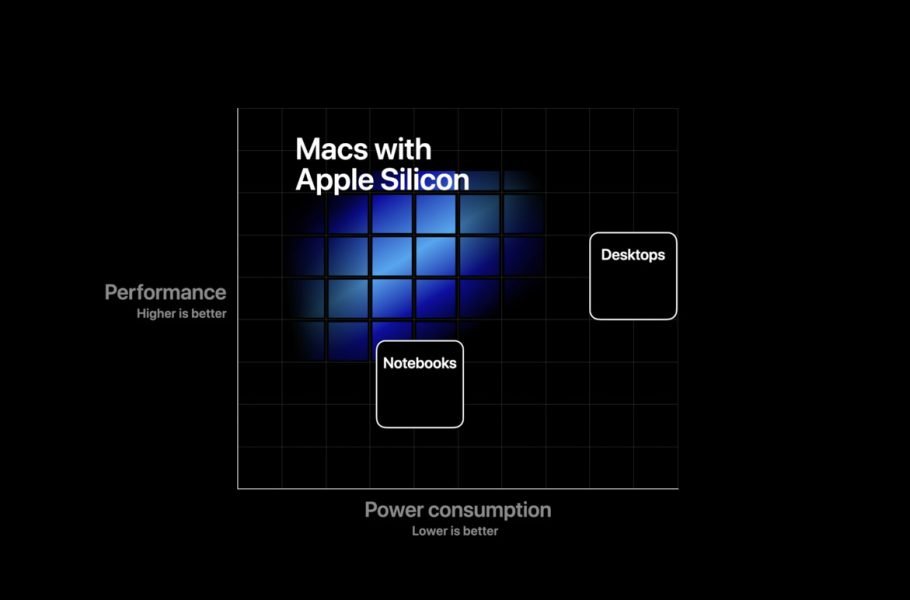 Macs with Apple Silicon

Desktops

Performance
Higher is better

Notebooks

Power consumption
Lower is better